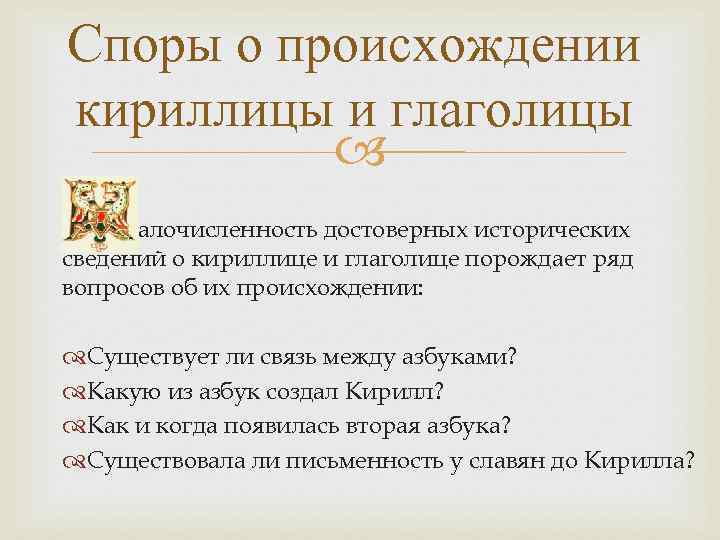 Споры о происхождении кириллицы и глаголицы

Малочисленность достоверных исторических сведений о кириллице и глаголице порождает ряд вопросов об их происхождении:

Существует ли связь между азбуками?
Какую из азбук создал Кирилл?
Как и когда появилась вторая азбука?
Существовала ли письменность у славян до Кирилла?